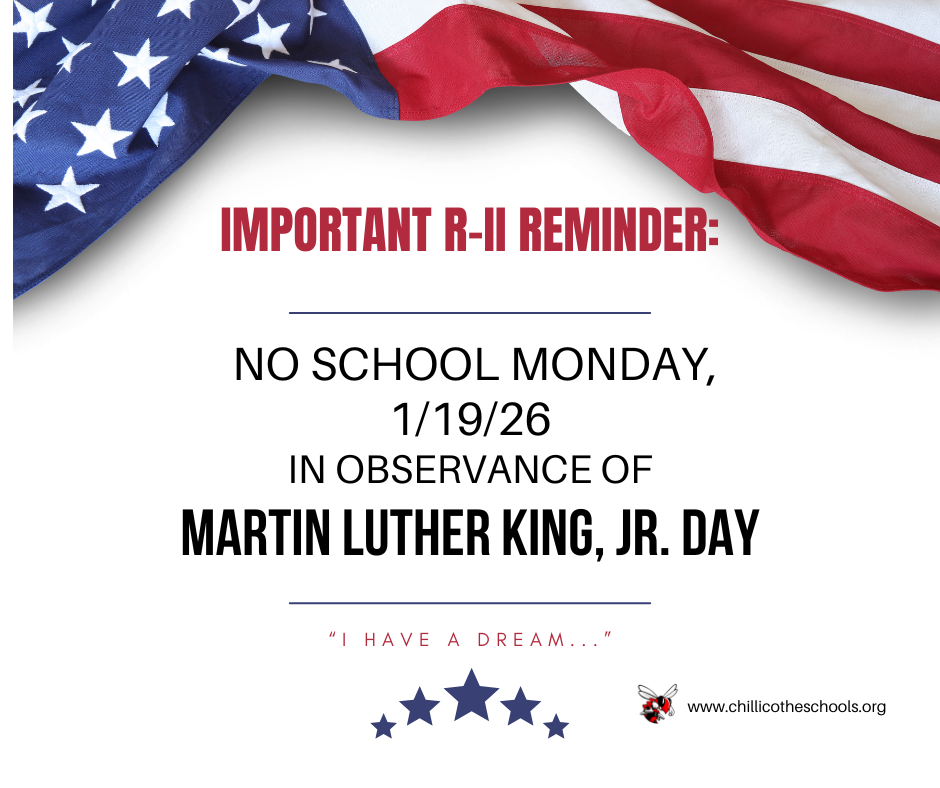 IMPORTANT R-II REMINDER:

NO SCHOOL MONDAY, 1/19/26
IN OBSERVANCE OF
MARTIN LUTHER KING, JR. DAY

"I HAVE A DREAM..."

www.chillicotheschools.org